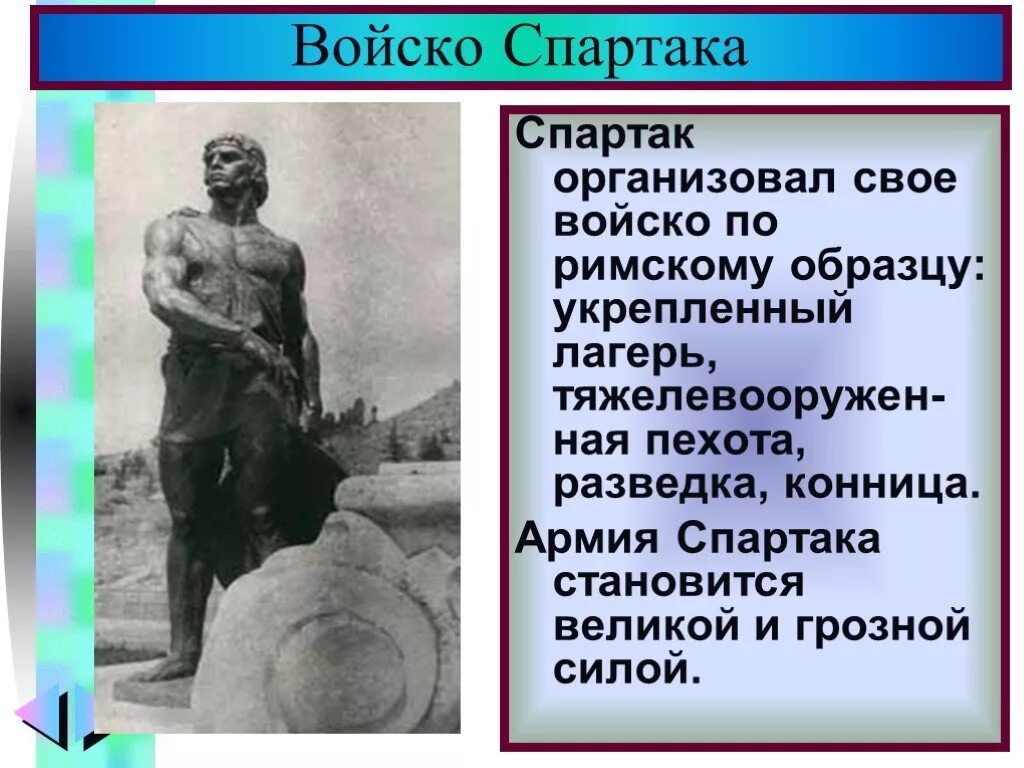 Войско Спартака

Спартак организовал свое войско по римскому образцу: укрепленный лагерь, тяжелевооруженная пехота, разведка, конница.

Армия Спартака становится великой и грозной силой.